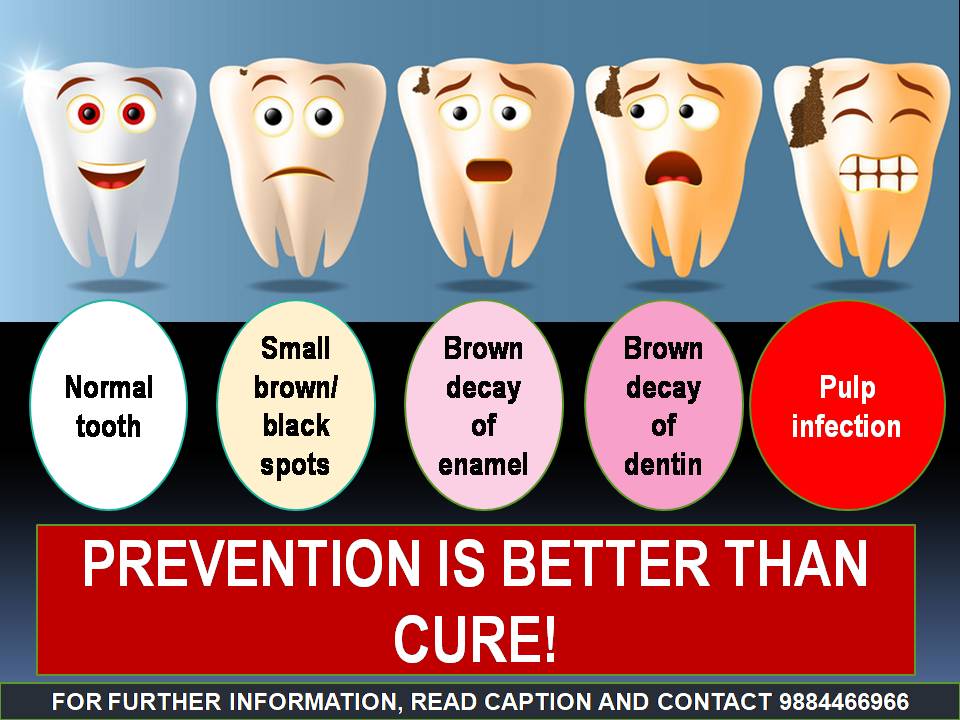 Normal tooth

Small brown/ black spots

Brown decay of enamel

Brown decay of dentin

Pulp infection

PREVENTION IS BETTER THAN CURE!

FOR FURTHER INFORMATION, READ CAPTION AND CONTACT 9884466966